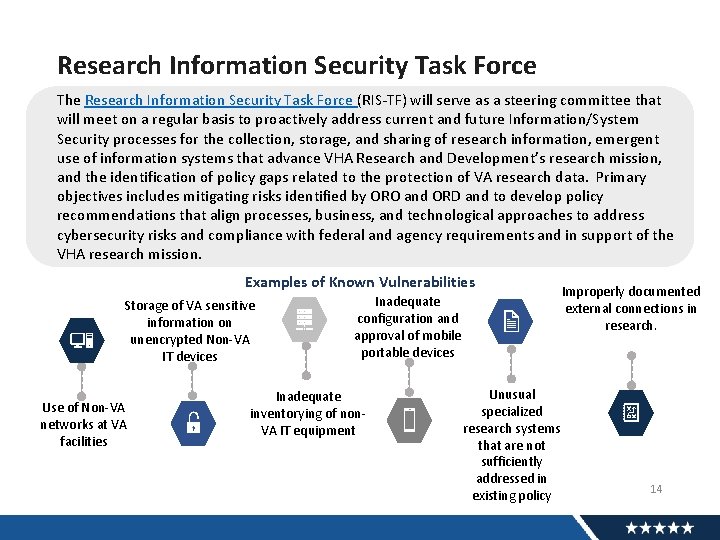 Research Information Security Task Force

The Research Information Security Task Force (RIS-TF) will serve as a steering committee that will meet on a regular basis to proactively address current and future Information/System Security processes for the collection, storage, and sharing of research information, emergent use of information systems that advance VHA Research and Development's research mission, and the identification of policy gaps related to the protection of VA research data. Primary objectives includes mitigating risks identified by ORO and ORD and to develop policy recommendations that align processes, business, and technological approaches to address cybersecurity risks and compliance with federal and agency requirements and in support of the VHA research mission.

Examples of Known Vulnerabilities

Use of Non-VA networks at VA facilities

Storage of VA sensitive information on unencrypted Non-VA IT devices

Inadequate inventorying of non-VA IT equipment

Inadequate configuration and approval of mobile portable devices

Unusual specialized research systems that are not sufficiently addressed in existing policy

Improperly documented external connections in research.

14